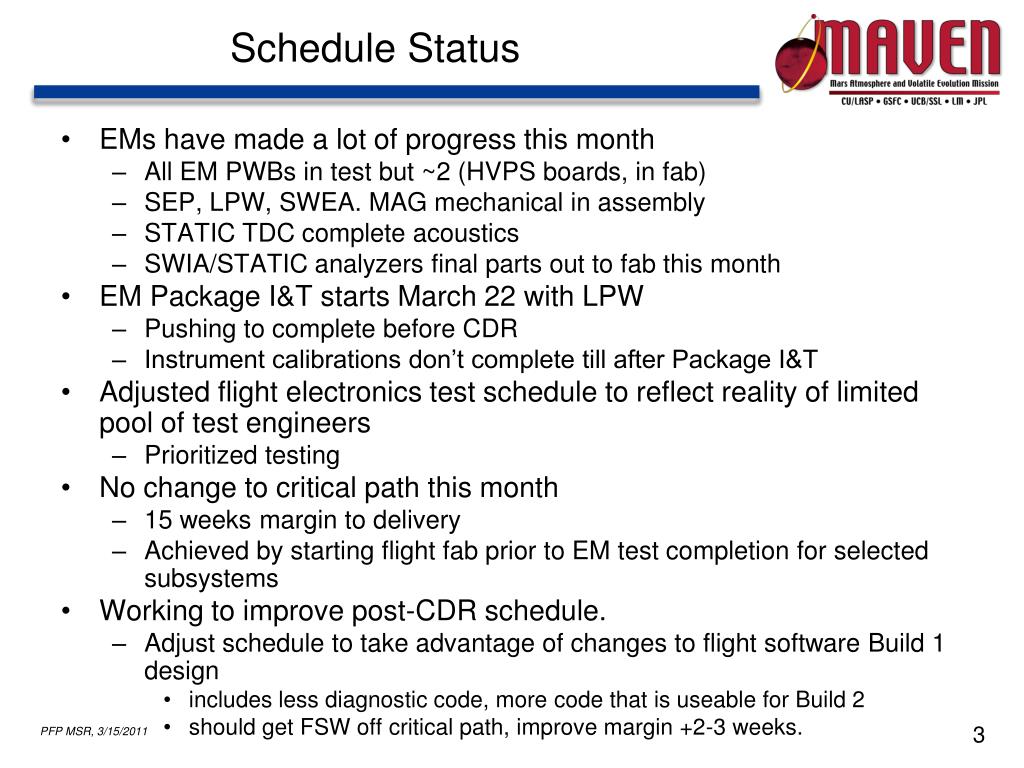 Schedule Status

MAVEN
Mars Atmosphere and Volatile Evolution Mission
CU/LASP • GSFC • UCB/SSL • LM • JPL

• EMs have made a lot of progress this month
– All EM PWBs in test but ~2 (HVPS boards, in fab)
– SEP, LPW, SWEA. MAG mechanical in assembly
– STATIC TDC complete acoustics
– SWIA/STATIC analyzers final parts out to fab this month
• EM Package I&T starts March 22 with LPW
– Pushing to complete before CDR
– Instrument calibrations don't complete till after Package I&T
• Adjusted flight electronics test schedule to reflect reality of limited pool of test engineers
– Prioritized testing
• No change to critical path this month
– 15 weeks margin to delivery
– Achieved by starting flight fab prior to EM test completion for selected subsystems
• Working to improve post-CDR schedule.
– Adjust schedule to take advantage of changes to flight software Build 1 design
• includes less diagnostic code, more code that is useable for Build 2
• should get FSW off critical path, improve margin +2-3 weeks.

PFP MSR, 3/15/2011

3